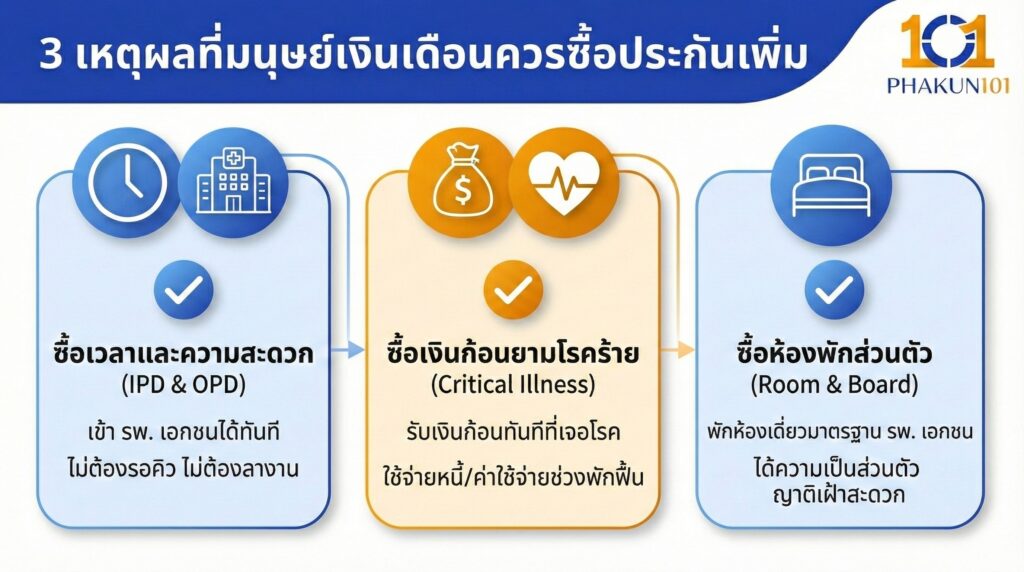 3 เหตุผลที่มนุษย์เงินเดือนควรซื้อประกันเพิ่ม

101
PHAKUN101

ซื้อเวลาและความสะดวก
(IPD & OPD)
เข้า รพ. เอกชนได้ทันที
ไม่ต้องรอคิว ไม่ต้องลางาน

ซื้อเงินก้อนยามโรคร้าย
(Critical Illness)
รับเงินก้อนทันทีที่เจอโรค
ใช้จ่ายหนี้/ค่าใช้จ่ายช่วงพักฟื้น

ซื้อห้องพักส่วนตัว
(Room & Board)
พักห้องเดี่ยวมาตรฐาน รพ. เอกชน
ได้ความเป็นส่วนตัว
ญาติเฝ้าสะดวก